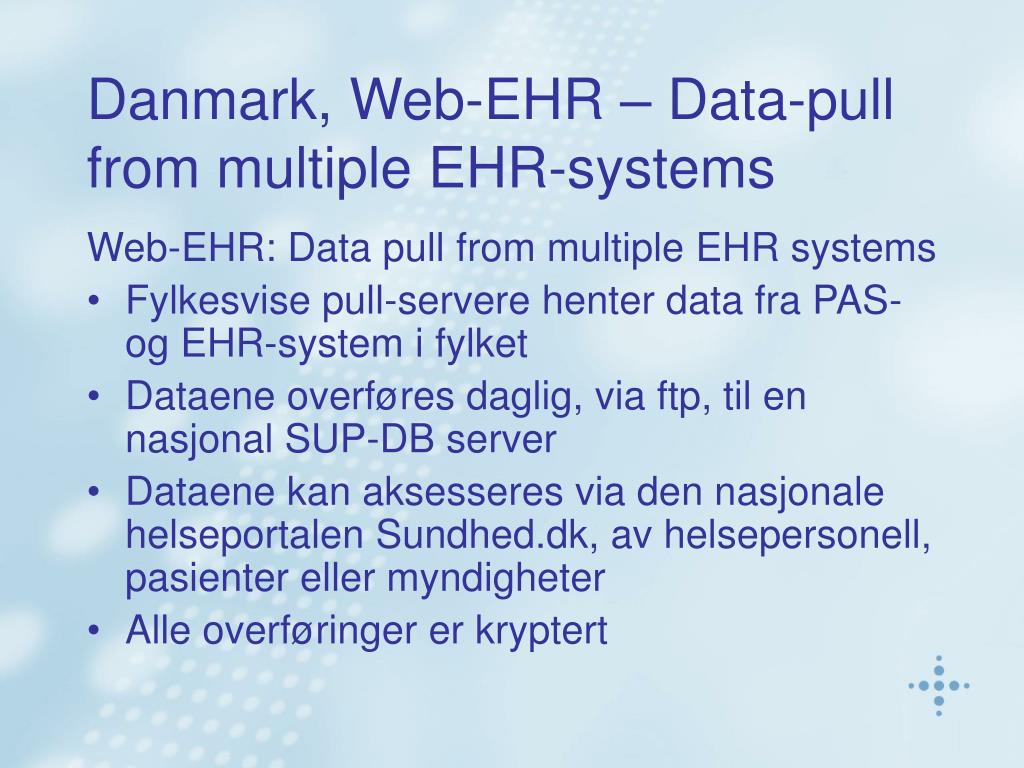 Danmark, Web-EHR – Data-pull from multiple EHR-systems

Web-EHR: Data pull from multiple EHR systems

• Fylkesvise pull-servere henter data fra PAS- og EHR-system i fylket
• Dataene overføres daglig, via ftp, til en nasjonal SUP-DB server
• Dataene kan aksesseres via den nasjonale helseportalen Sundhed.dk, av helsepersonell, pasienter eller myndigheter
• Alle overføringer er kryptert